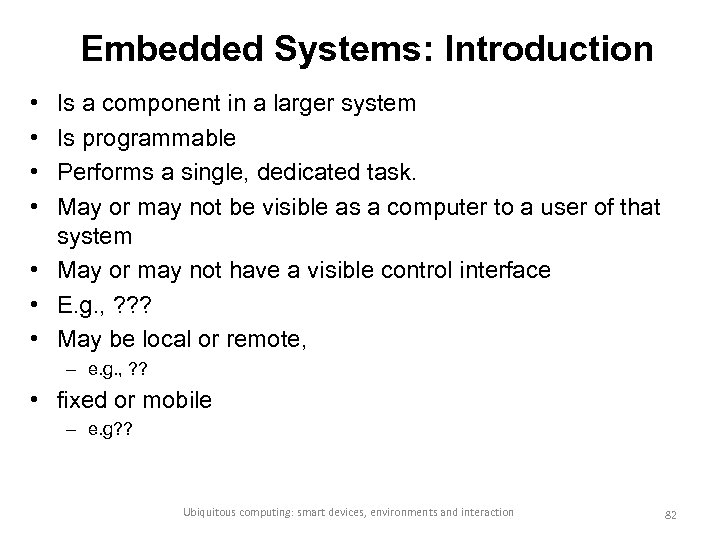 Embedded Systems: Introduction

• Is a component in a larger system
• Is programmable
• Performs a single, dedicated task.
• May or may not be visible as a computer to a user of that system
• May or may not have a visible control interface
• E.g., ???
• May be local or remote,
  – e.g., ??
• fixed or mobile
  – e.g??

Ubiquitous computing: smart devices, environments and interaction

82